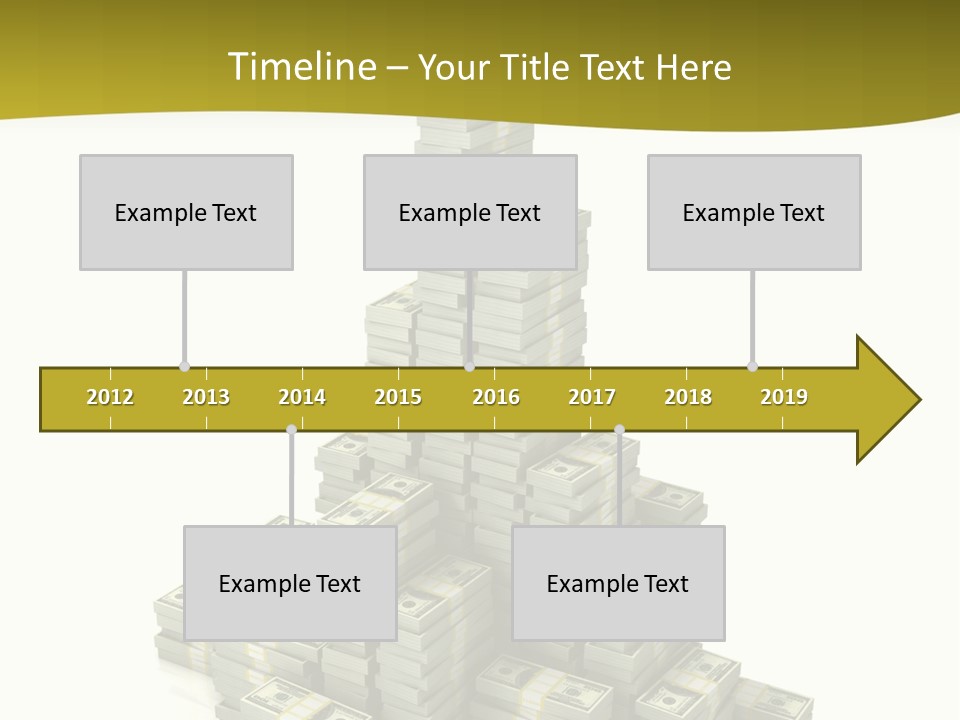 Timeline – Your Title Text Here

Example Text

Example Text

Example Text

2012 2013 2014 2015 2016 2017 2018 2019

Example Text

Example Text